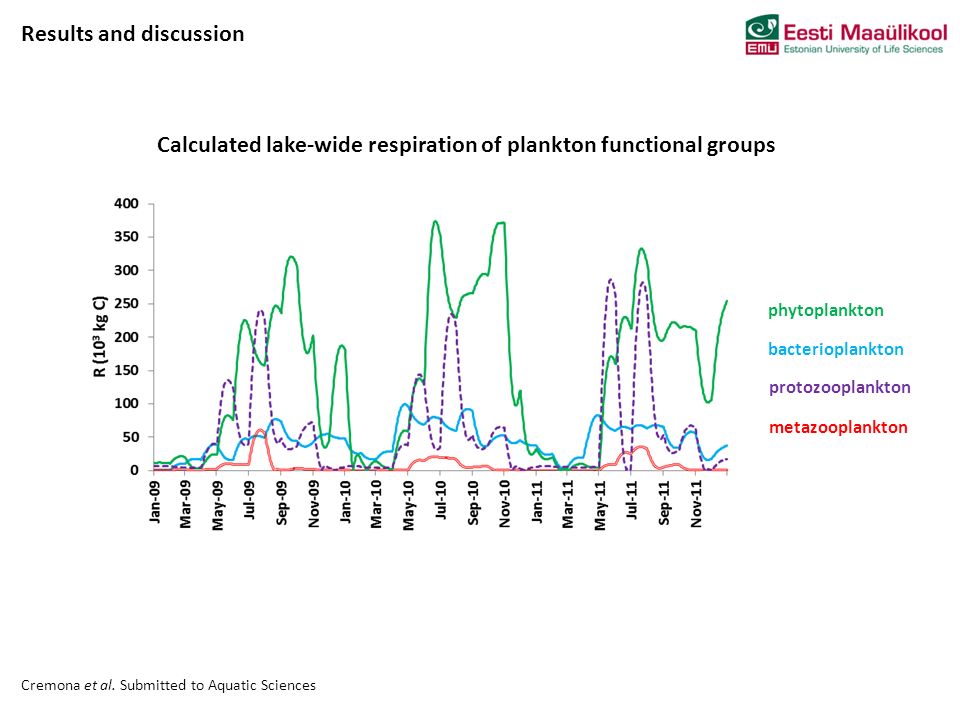 Results and discussion

EMU Eesti Maaülikool
Estonian University of Life Sciences

Calculated lake-wide respiration of plankton functional groups

R ($10^3$ kg C)

400
350
300
250
200
150
100
50
0

Jan-09
Mar-09
May-09
Jul-09
Sep-09
Nov-09
Jan-10
Mar-10
May-10
Jul-10
Sep-10
Nov-10
Jan-11
Mar-11
May-11
Jul-11
Sep-11
Nov-11

phytoplankton
bacterioplankton
protozooplankton
metazooplankton

Cremona et al. Submitted to Aquatic Sciences